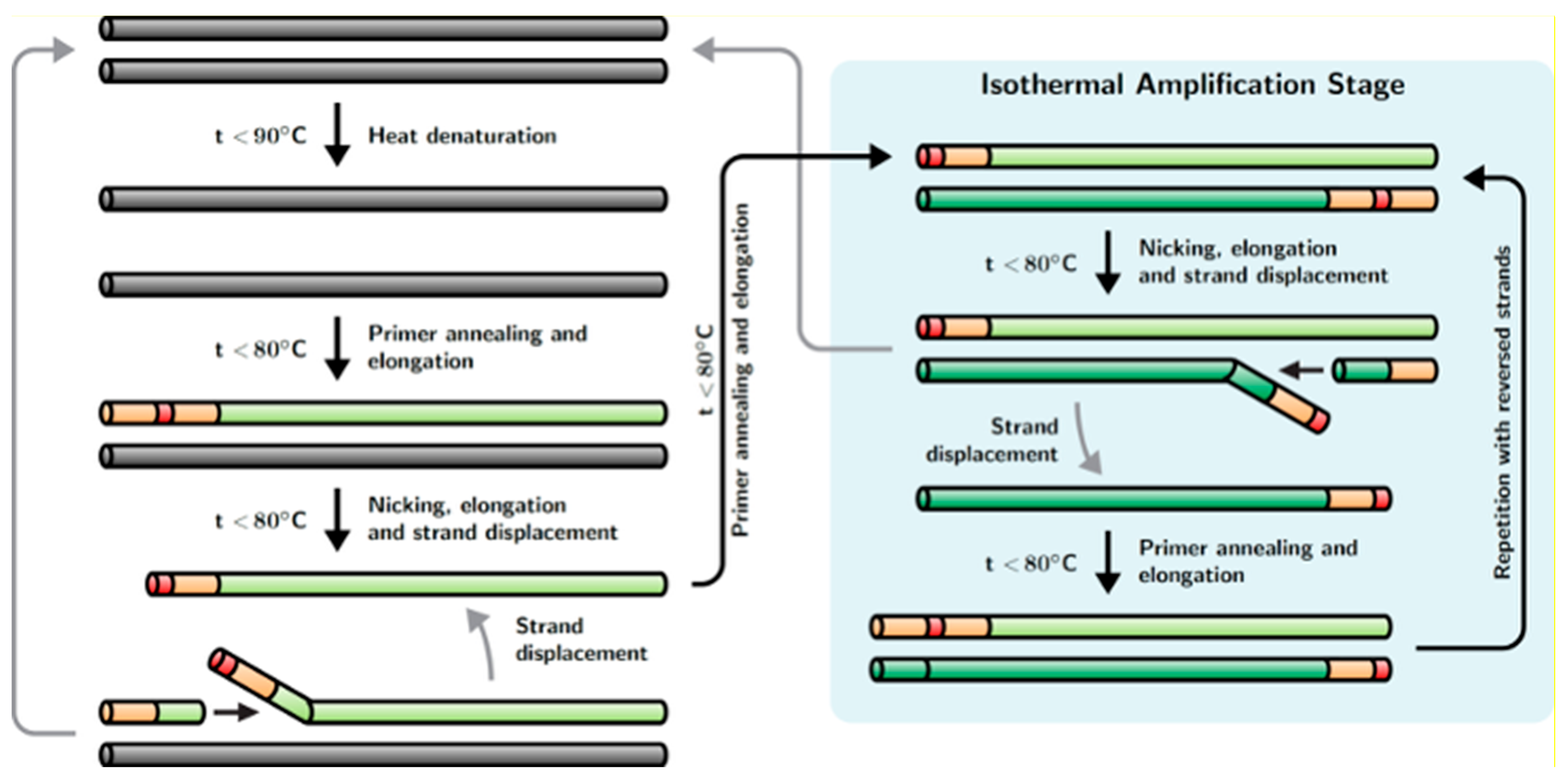 $t < 90°C$ Heat denaturation

$t < 80°C$ Primer annealing and elongation

$t < 80°C$ Nicking, elongation and strand displacement

Strand displacement

$t < 80°C$ Primer annealing and elongation

Isothermal Amplification Stage

$t < 80°C$ Nicking, elongation and strand displacement

Strand displacement

$t < 80°C$ Primer annealing and elongation

Repetition with reversed strands